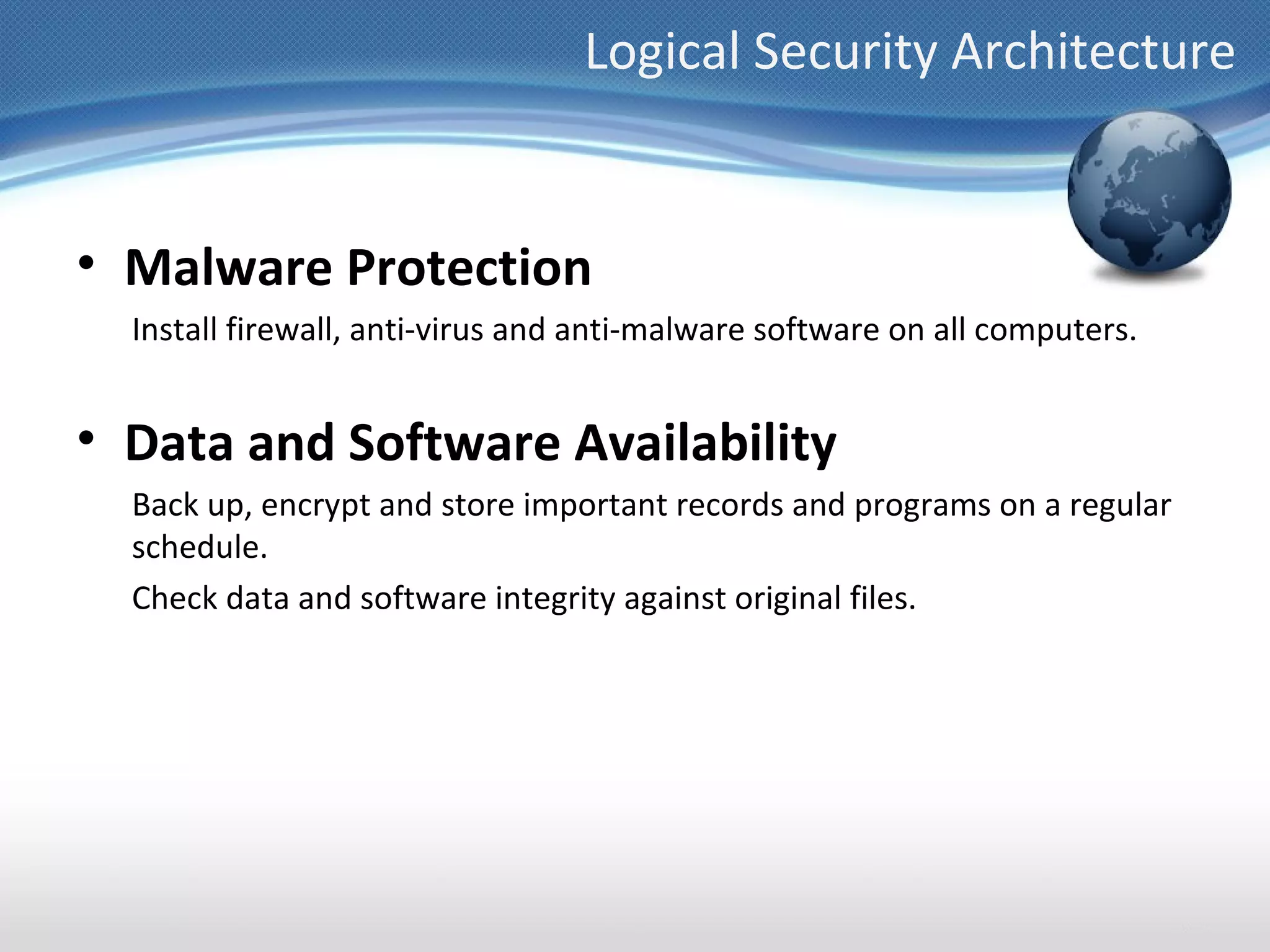 Logical Security Architecture

• Malware Protection

Install firewall, anti-virus and anti-malware software on all computers.

• Data and Software Availability

Back up, encrypt and store important records and programs on a regular schedule.

Check data and software integrity against original files.